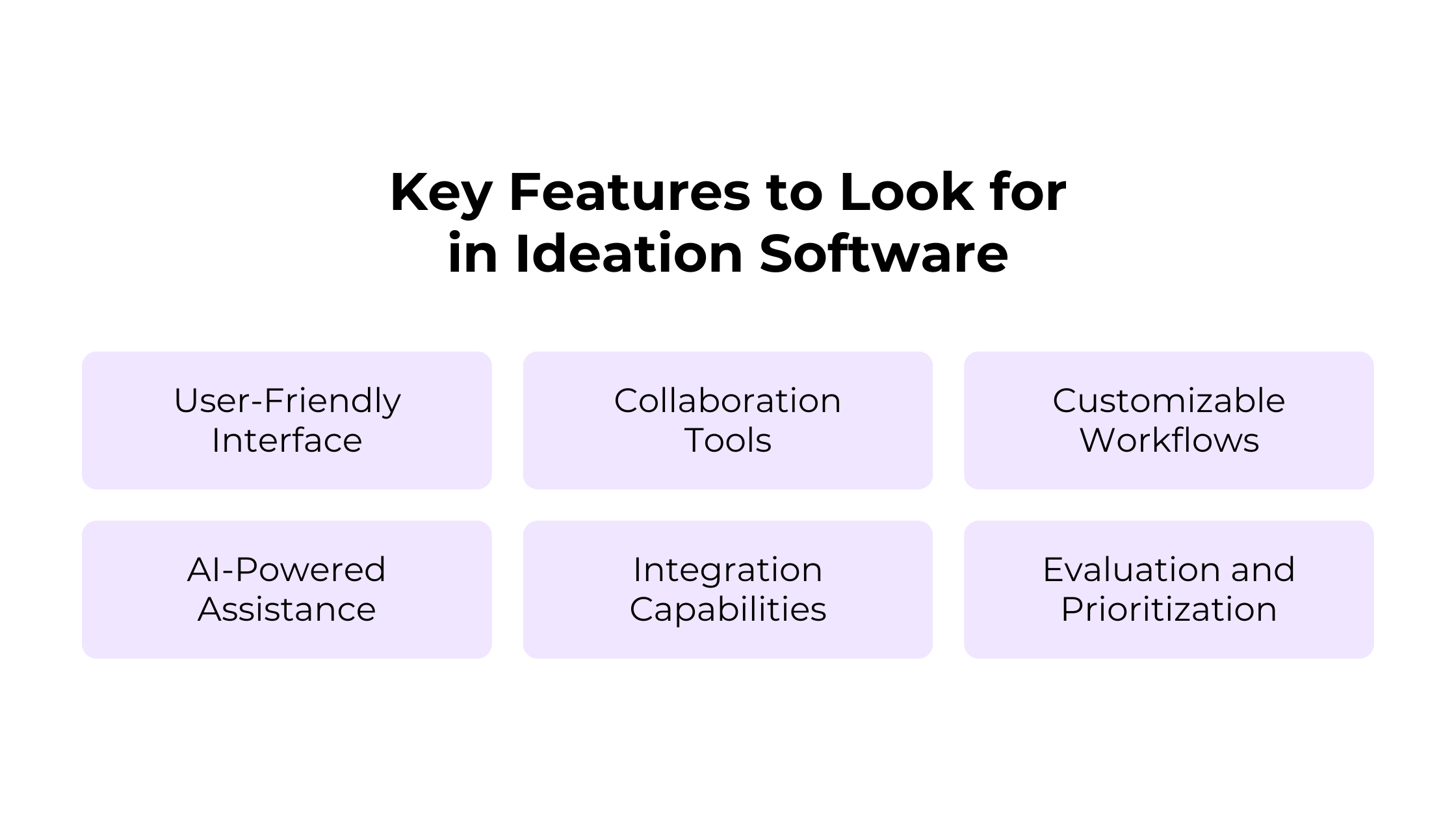 Key Features to Look for in Ideation Software

User-Friendly Interface

Collaboration Tools

Customizable Workflows

AI-Powered Assistance

Integration Capabilities

Evaluation and Prioritization